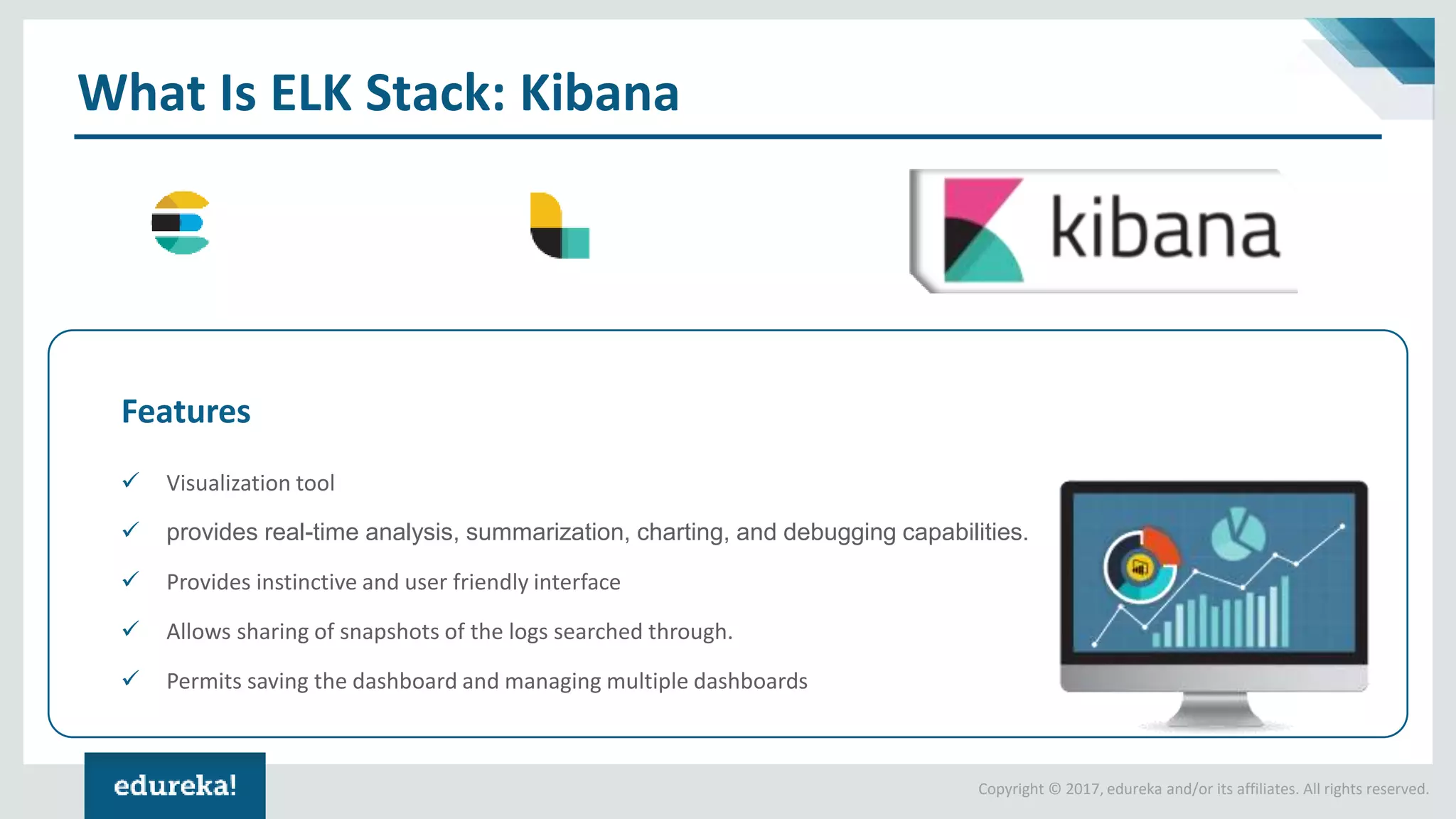 What Is ELK Stack: Kibana

kibana

Features

✓ Visualization tool

✓ provides real-time analysis, summarization, charting, and debugging capabilities.

✓ Provides instinctive and user friendly interface

✓ Allows sharing of snapshots of the logs searched through.

✓ Permits saving the dashboard and managing multiple dashboards

edureka!

Copyright © 2017, edureka and/or its affiliates. All rights reserved.